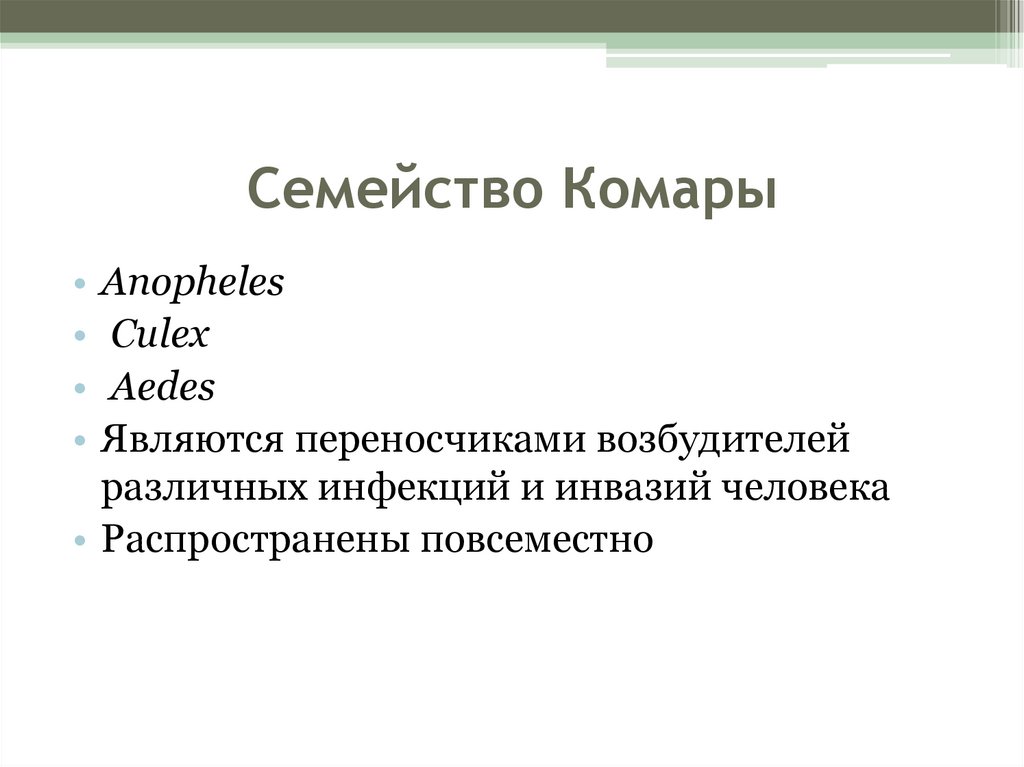 Семейство Комары

• Anopheles
• Culex
• Aedes
• Являются переносчиками возбудителей различных инфекций и инвазий человека
• Распространены повсеместно